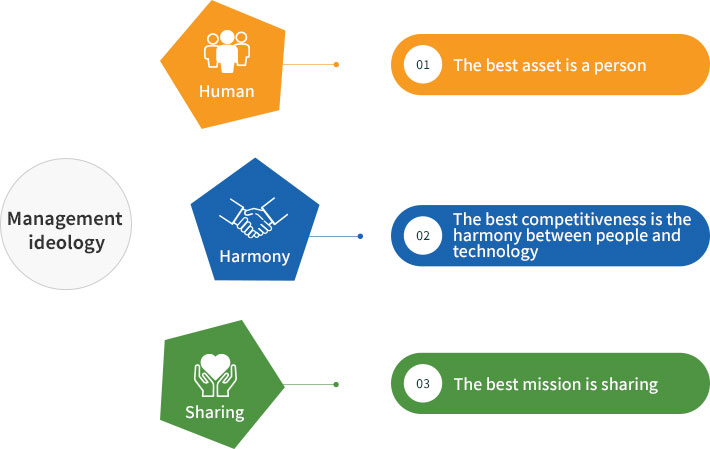 Management ideology

Human

01 The best asset is a person

Harmony

02 The best competitiveness is the harmony between people and technology

Sharing

03 The best mission is sharing